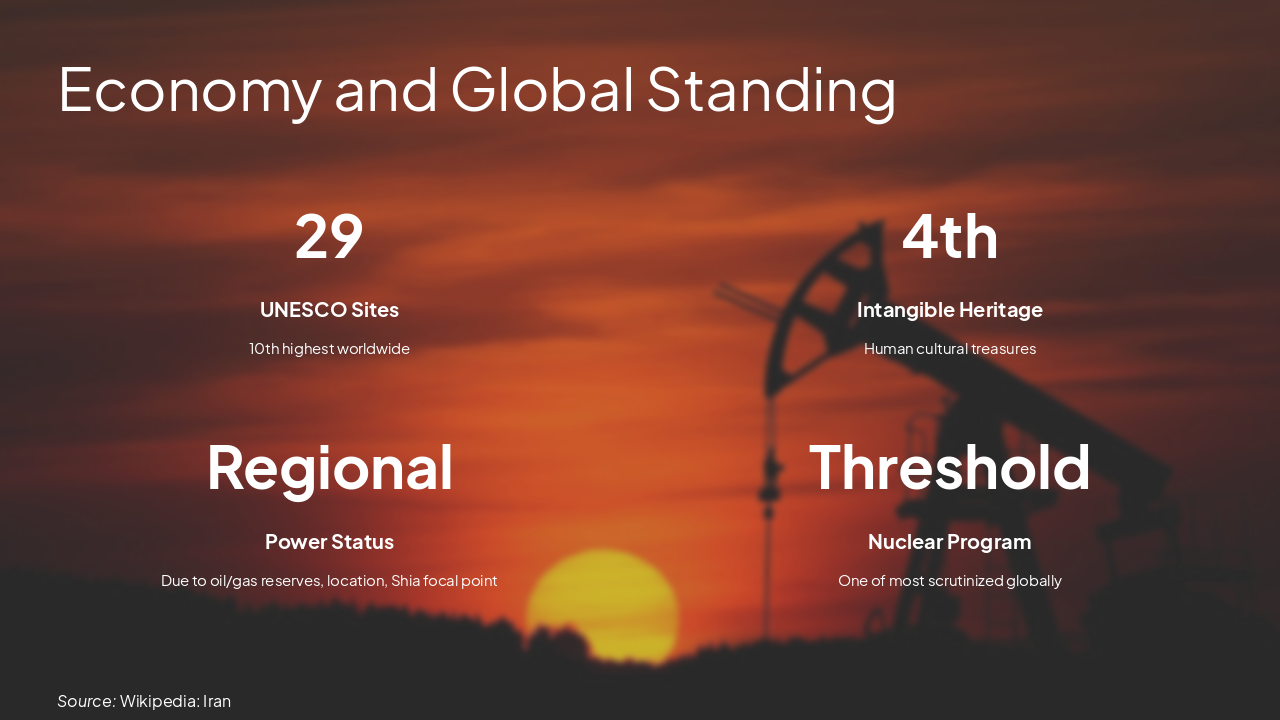 Economy and Global Standing

29

UNESCO Sites

10th highest worldwide

4th

Intangible Heritage

Human cultural treasures

Regional

Power Status

Due to oil/gas reserves, location, Shia focal point

Threshold

Nuclear Program

One of most scrutinized globally

Source: Wikipedia: Iran